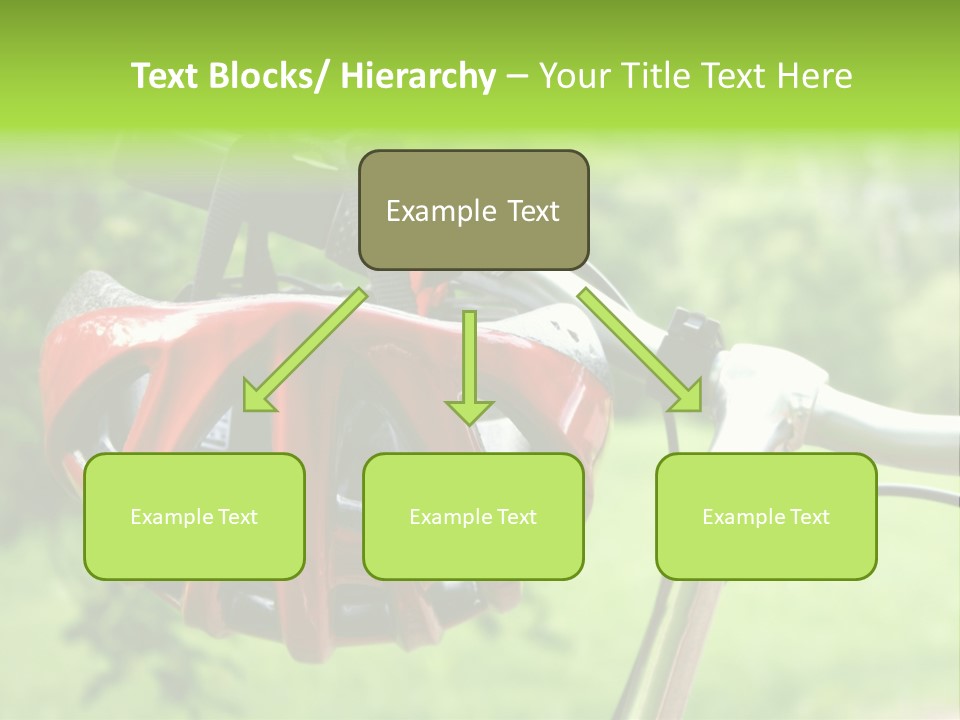 Text Blocks/ Hierarchy – Your Title Text Here

Example Text

Example Text

Example Text

Example Text